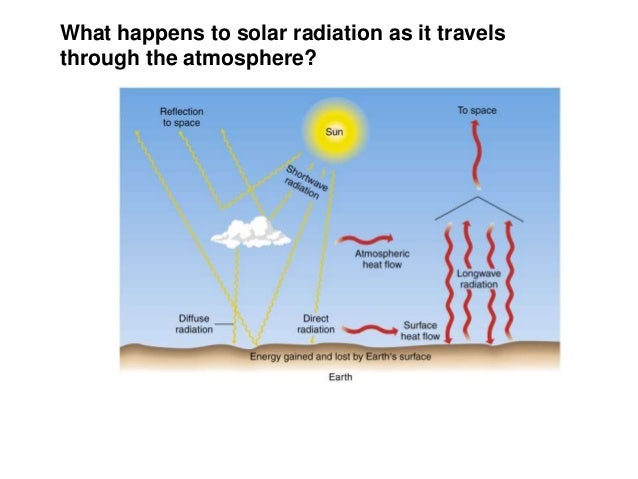 What happens to solar radiation as it travels through the atmosphere?

Reflection to space

Sun

To space

Shortwave radiation

Atmospheric heat flow

Longwave radiation

Diffuse radiation

Direct radiation

Surface heat flow

Energy gained and lost by Earth's surface

Earth